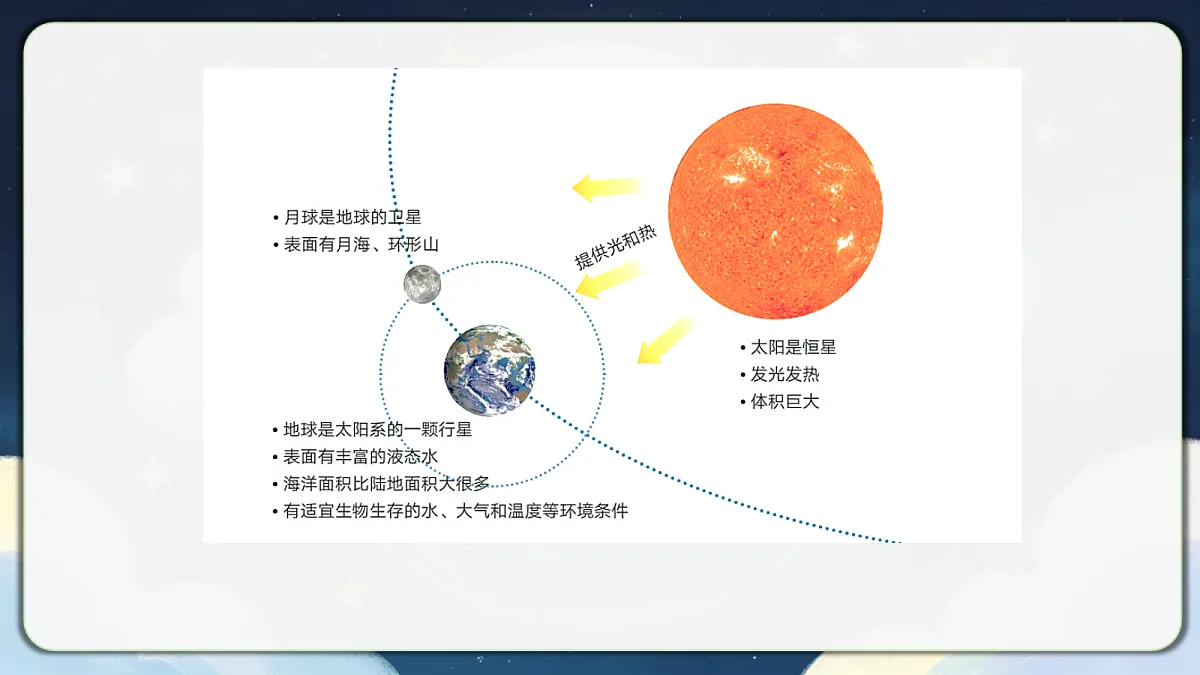 • 月球是地球的卫星
• 表面有月海、环形山

提供光和热

• 太阳是恒星
• 发光发热
• 体积巨大

• 地球是太阳系的一颗行星
• 表面有丰富的液态水
• 海洋面积比陆地面积大很多
• 有适宜生物生存的水、大气和温度等环境条件